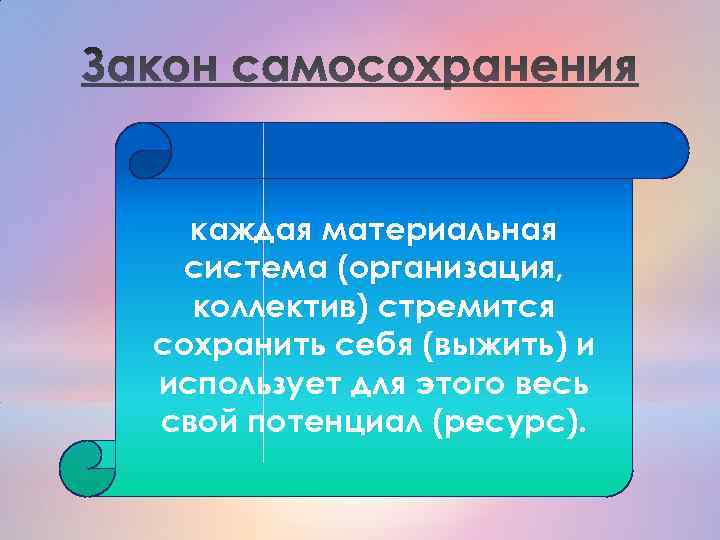 Закон самосохранения

каждая материальная система (организация, коллектив) стремится сохранить себя (выжить) и использует для этого весь свой потенциал (ресурс).